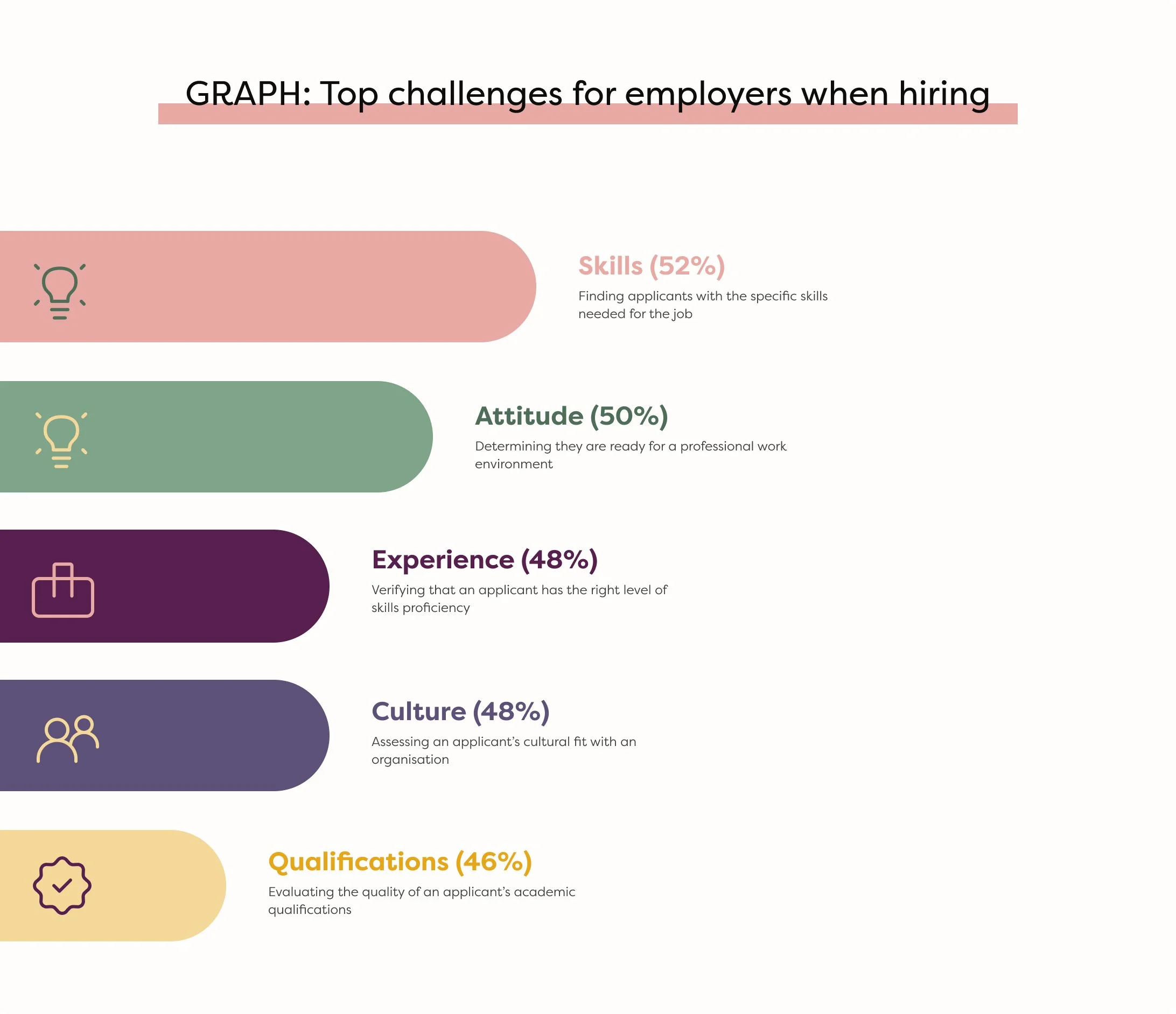 GRAPH: Top challenges for employers when hiring

Skills (52%)
Finding applicants with the specific skills needed for the job

Attitude (50%)
Determining they are ready for a professional work environment

Experience (48%)
Verifying that an applicant has the right level of skills proficiency

Culture (48%)
Assessing an applicant's cultural fit with an organisation

Qualifications (46%)
Evaluating the quality of an applicant's academic qualifications